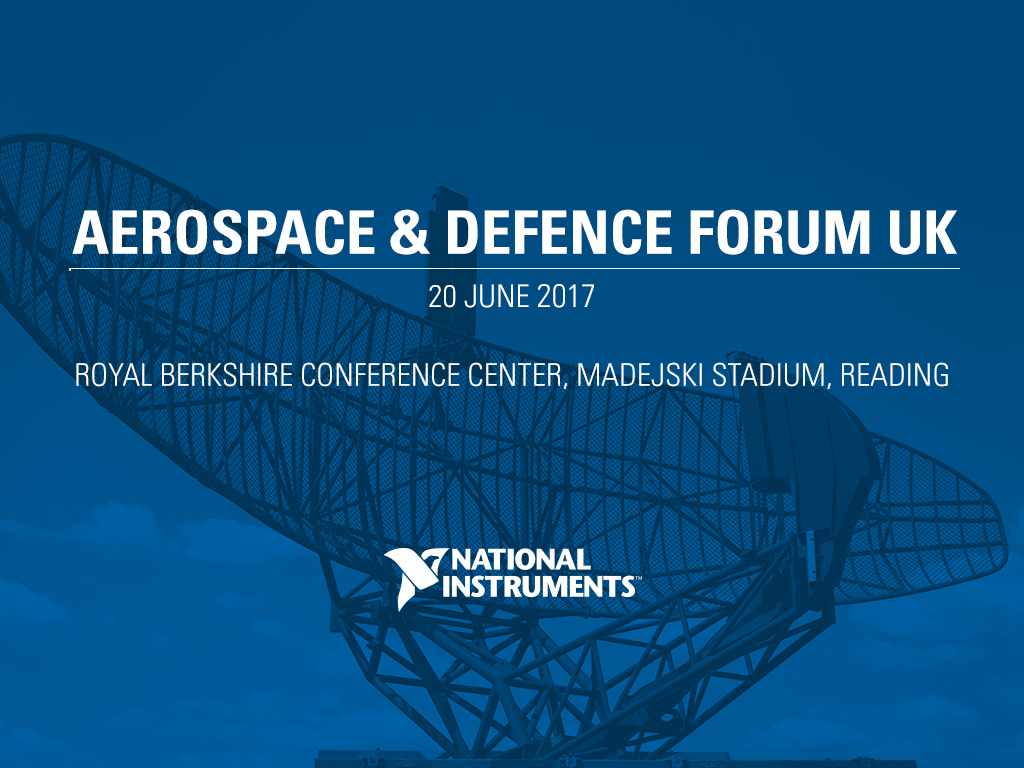 AEROSPACE & DEFENCE FORUM UK

20 JUNE 2017

ROYAL BERKSHIRE CONFERENCE CENTER, MADEJSKI STADIUM, READING

NATIONAL INSTRUMENTS™